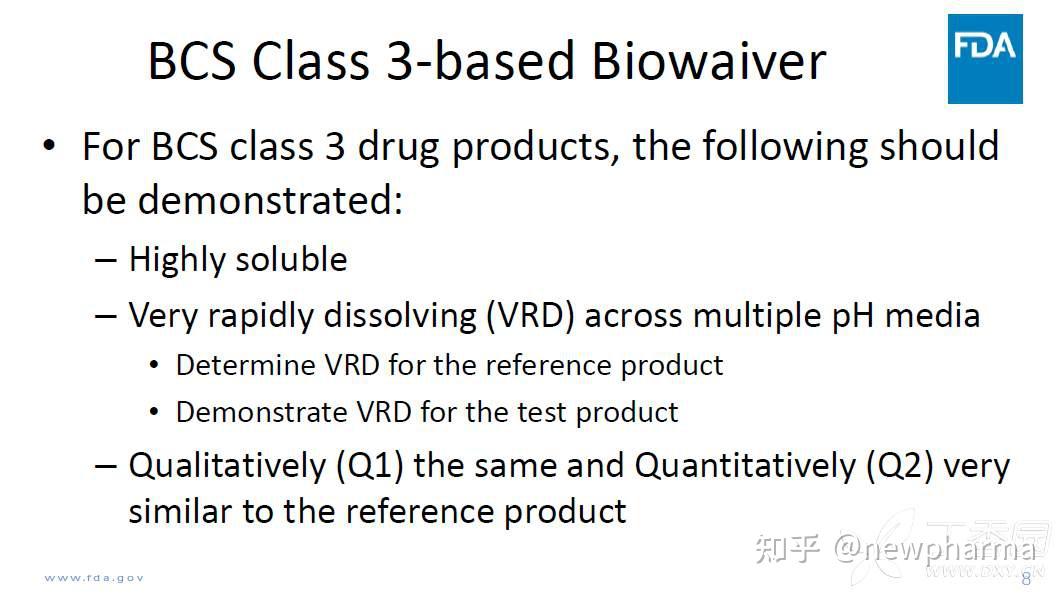 BCS Class 3-based Biowaiver

FDA

• For BCS class 3 drug products, the following should be demonstrated:

– Highly soluble

– Very rapidly dissolving (VRD) across multiple pH media

• Determine VRD for the reference product

• Demonstrate VRD for the test product

– Qualitatively (Q1) the same and Quantitatively (Q2) very similar to the reference product

www.fda.gov

知乎 @newpharma

丁香园 WWW.DXY.CN

8